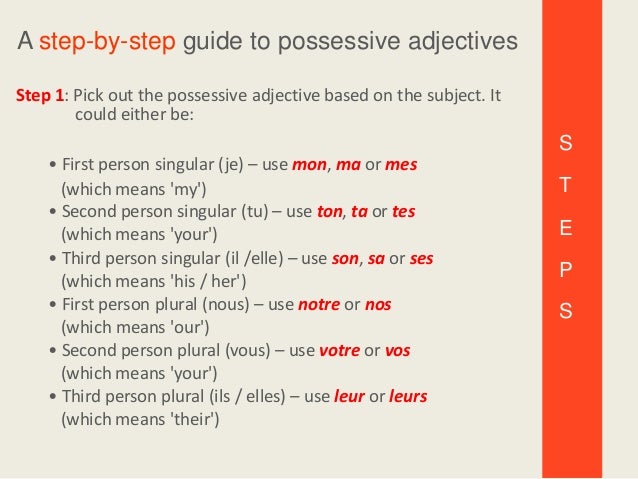 A step-by-step guide to possessive adjectives

Step 1: Pick out the possessive adjective based on the subject. It could either be:

• First person singular (je) – use mon, ma or mes (which means 'my')
• Second person singular (tu) – use ton, ta or tes (which means 'your')
• Third person singular (il /elle) – use son, sa or ses (which means 'his / her')
• First person plural (nous) – use notre or nos (which means 'our')
• Second person plural (vous) – use votre or vos (which means 'your')
• Third person plural (ils / elles) – use leur or leurs (which means 'their')

S
T
E
P
S